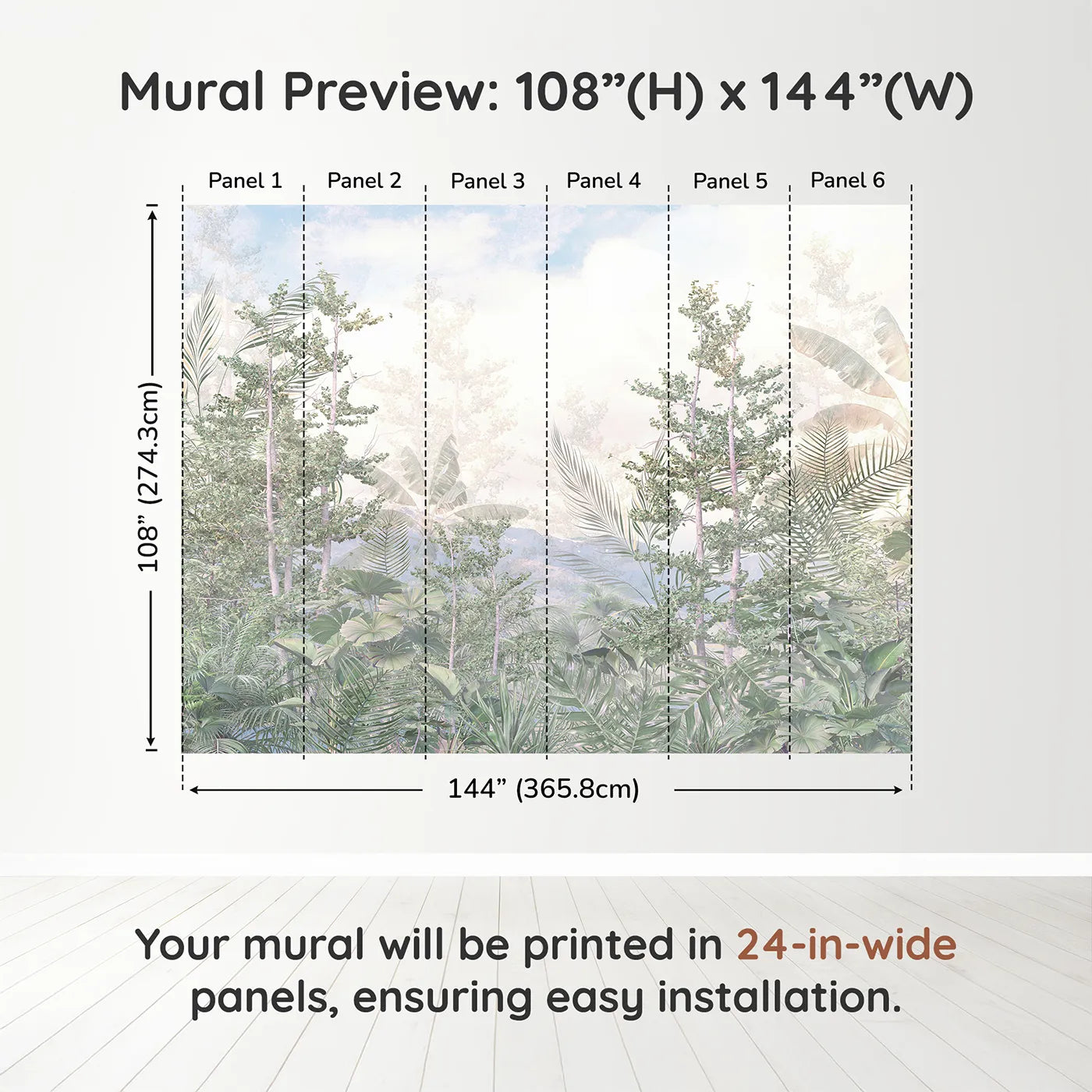 Mural Preview: 108”(H) x 144”(W)

Panel 1 Panel 2 Panel 3 Panel 4 Panel 5 Panel 6

108” (274.3cm)

144” (365.8cm)

Your mural will be printed in 24-in-wide panels, ensuring easy installation.